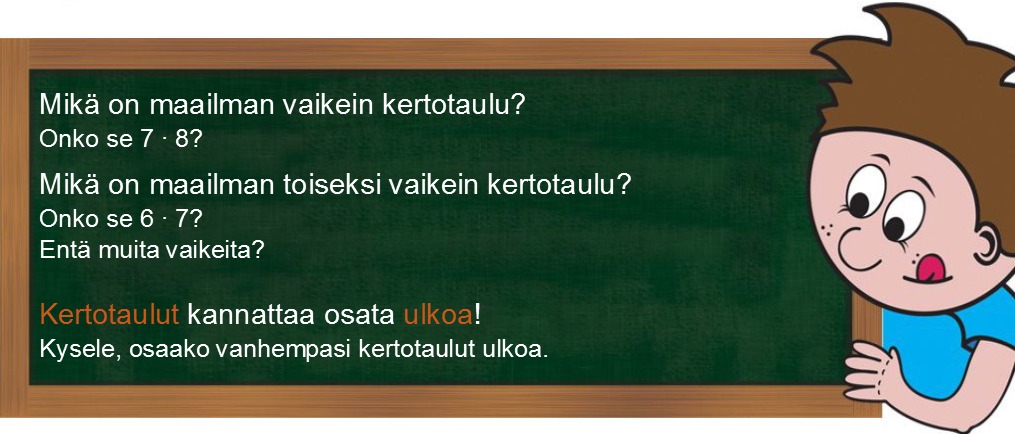 Mikä on maailman vaikein kertotaulu?
Onko se $7 \cdot 8$?

Mikä on maailman toiseksi vaikein kertotaulu?
Onko se $6 \cdot 7$?
Entä muita vaikeita?

Kertotaulut kannattaa osata ulkoa!
Kysele, osaako vanhempasi kertotaulut ulkoa.